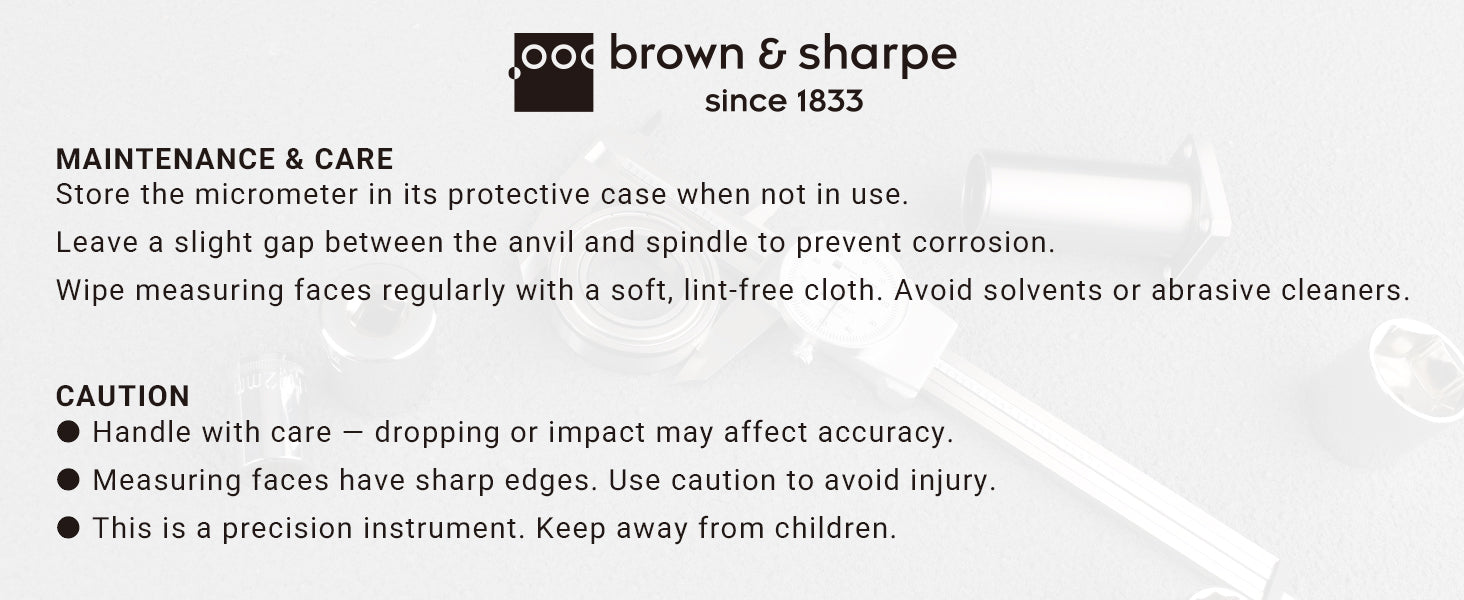 brown & sharpe
since 1833

MAINTENANCE & CARE
Store the micrometer in its protective case when not in use.

Leave a slight gap between the anvil and spindle to prevent corrosion.

Wipe measuring faces regularly with a soft, lint-free cloth. Avoid solvents or abrasive cleaners.

CAUTION
● Handle with care — dropping or impact may affect accuracy.
● Measuring faces have sharp edges. Use caution to avoid injury.
● This is a precision instrument. Keep away from children.